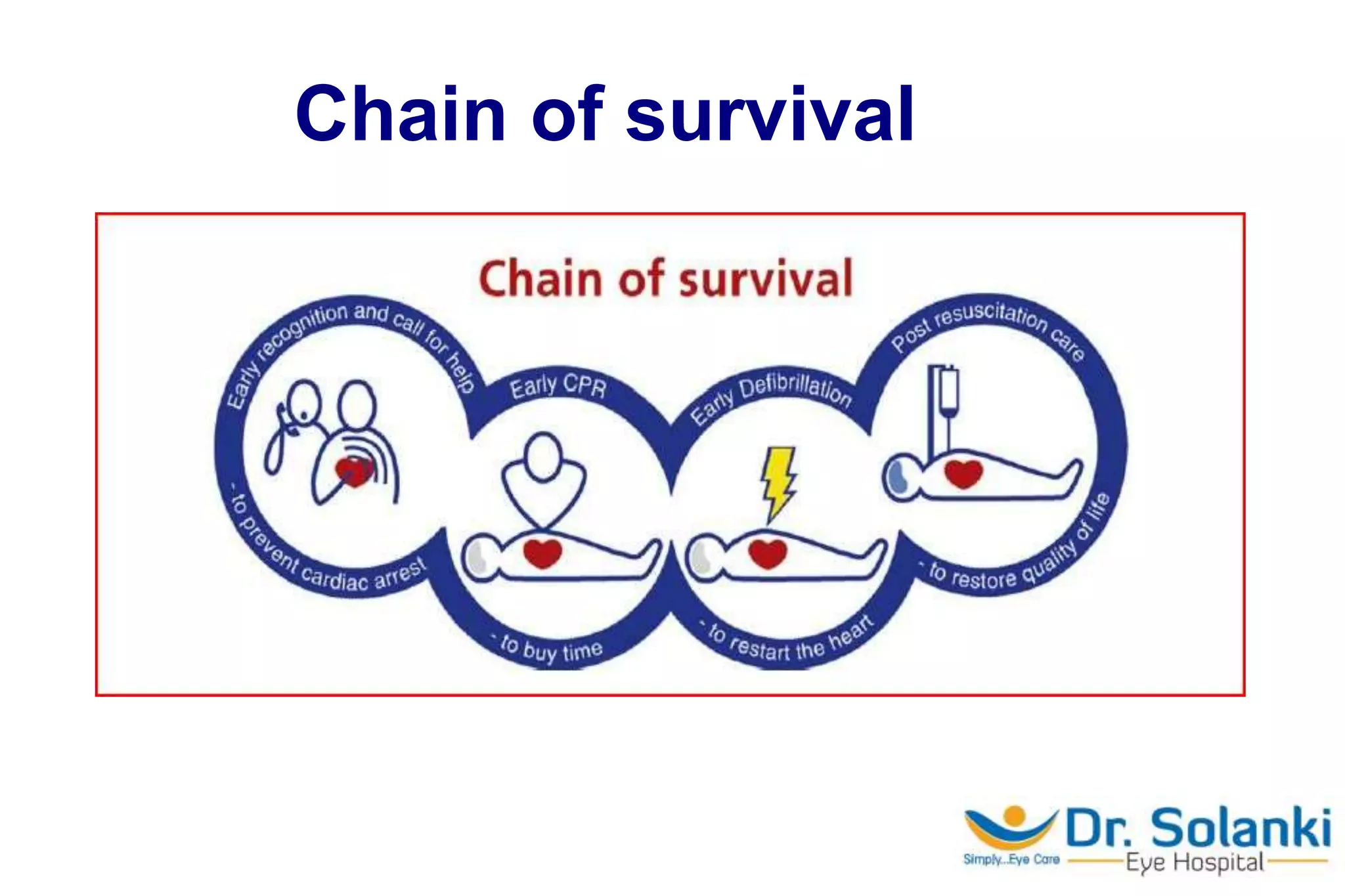 Chain of survival

Chain of survival

Early recognition and call for help

- to prevent cardiac arrest

Early CPR

- to buy time

Early Defibrillation

- to restart the heart

Post resuscitation care

- to restore quality of life

Dr. Solanki
Simply...Eye Care
Eye Hospital